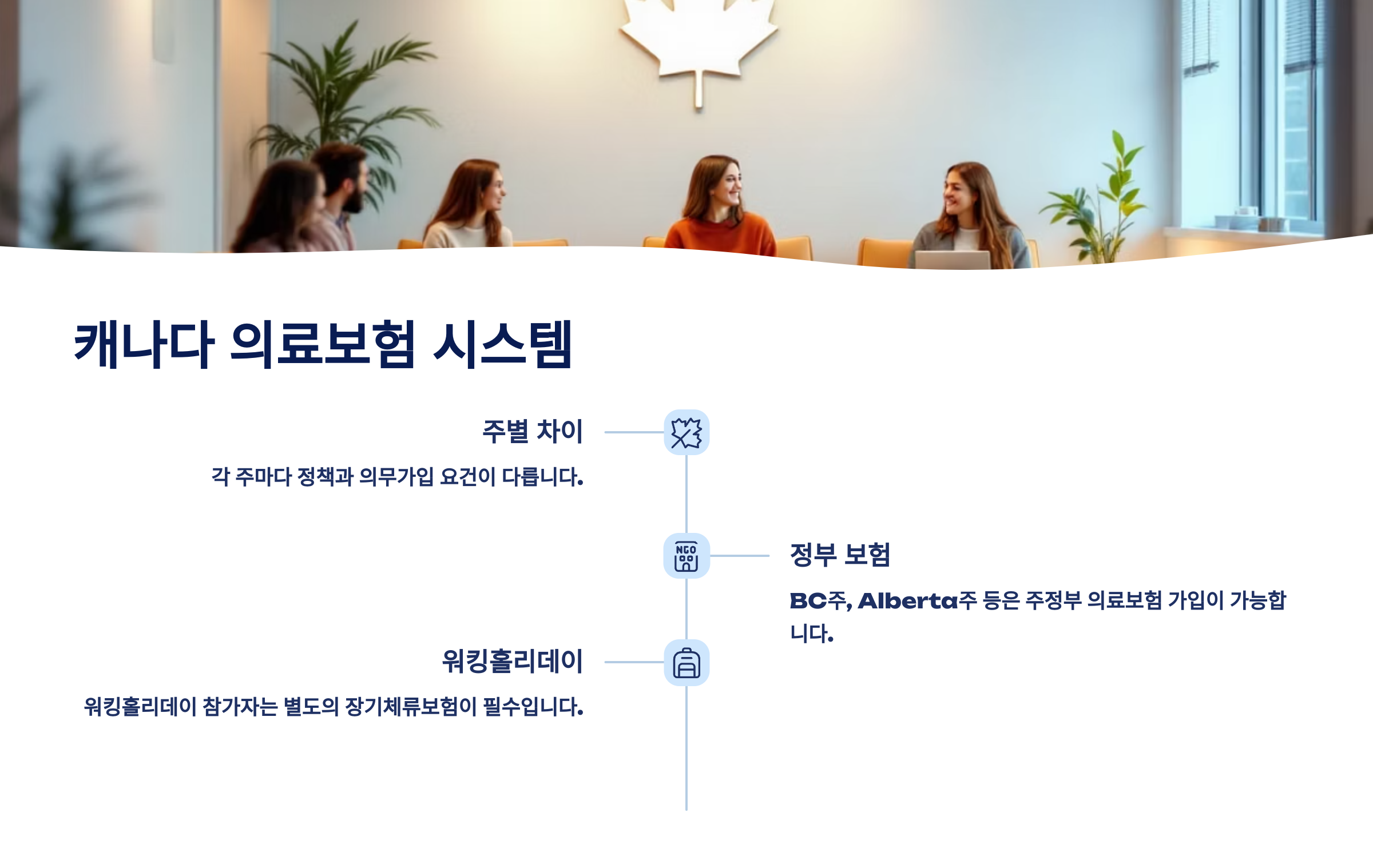 캐나다 의료보험 시스템

주별 차이

각 주마다 정책과 의무가입 요건이 다릅니다.

NGO

정부 보험

BC주, Alberta주 등은 주정부 의료보험 가입이 가능합니다.

워킹홀리데이

워킹홀리데이 참가자는 별도의 장기체류보험이 필수입니다.